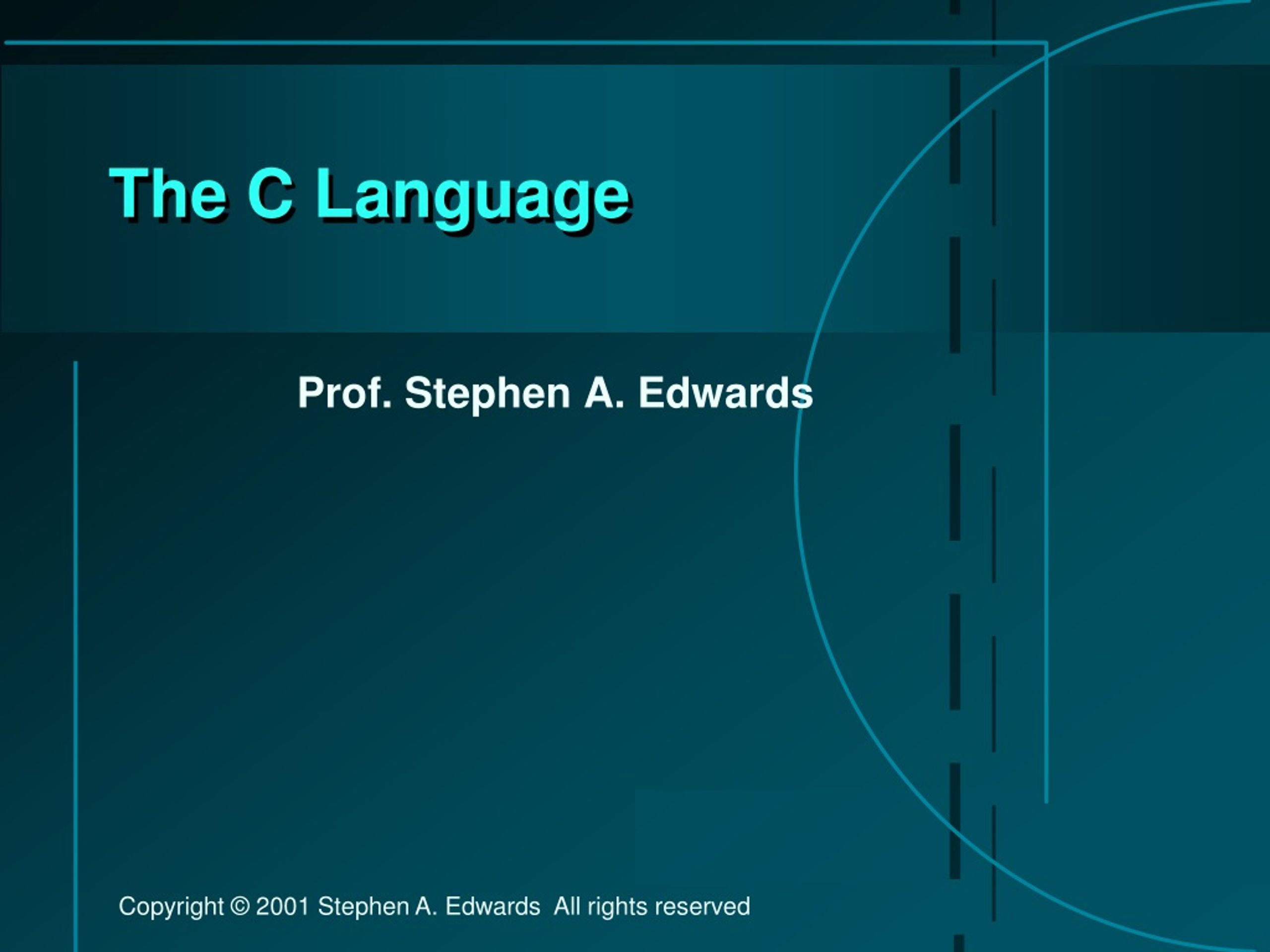 The C Language

Prof. Stephen A. Edwards

Copyright © 2001 Stephen A. Edwards All rights reserved